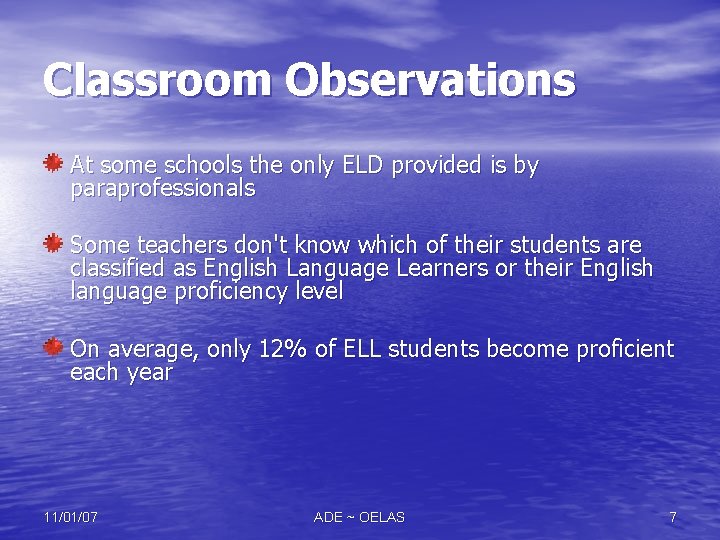 Classroom Observations

At some schools the only ELD provided is by paraprofessionals

Some teachers don't know which of their students are classified as English Language Learners or their English language proficiency level

On average, only 12% of ELL students become proficient each year

11/01/07

ADE ~ OELAS

7